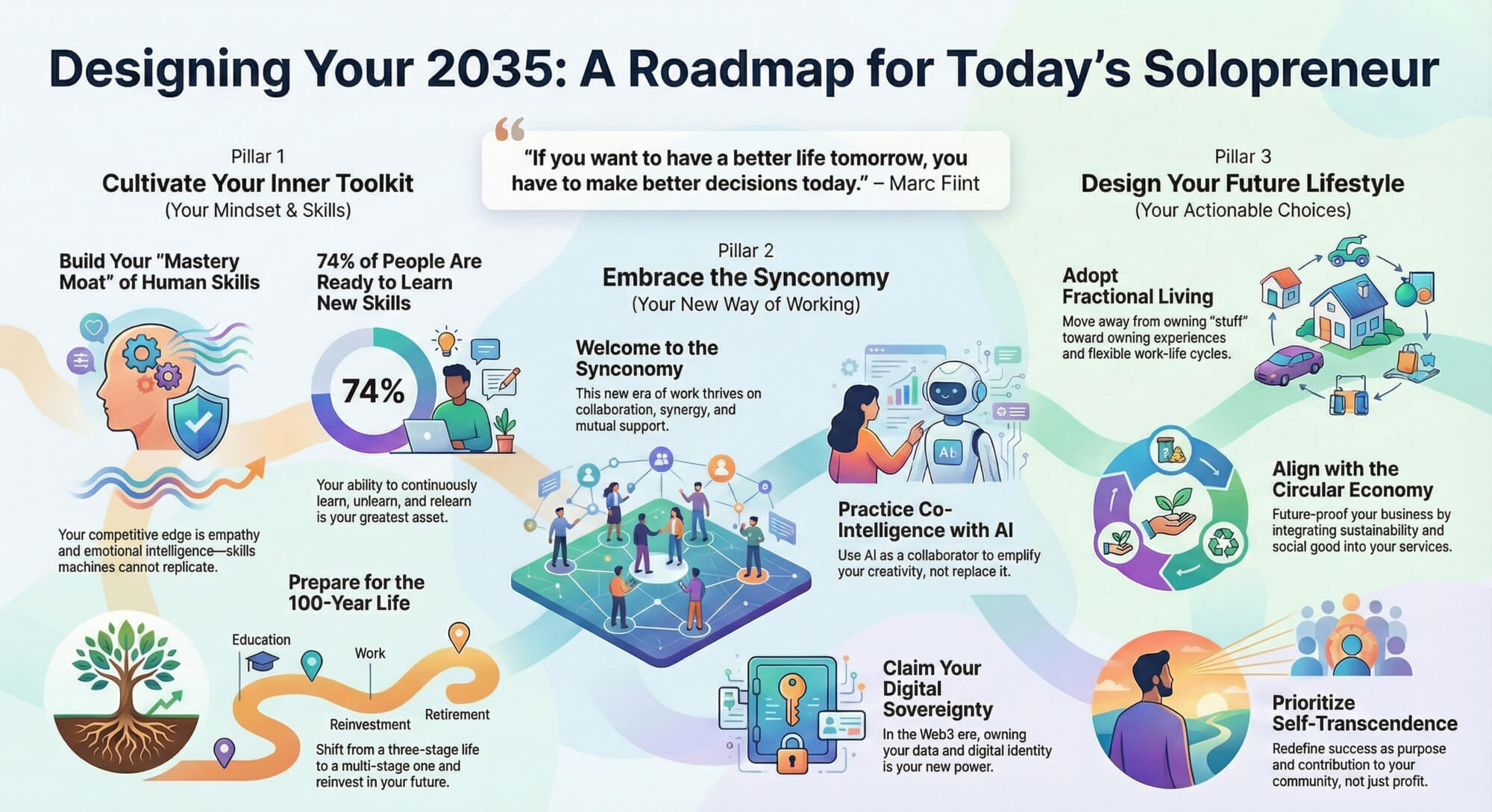 Designing Your 2035: A Roadmap for Today's Solopreneur

"If you want to have a better life tomorrow, you have to make better decisions today." – Marc Fiint

Pillar 1
Cultivate Your Inner Toolkit
(Your Mindset & Skills)

Build Your "Mastery Moat" of Human Skills

Your competitive edge is empathy and emotional intelligence—skills machines cannot replicate.

74% of People Are Ready to Learn New Skills

74%

Your ability to continuously learn, unlearn, and relearn is your greatest asset.

Prepare for the 100-Year Life

Education
Work
Reinvestment
Retirement

Shift from a three-stage life to a multi-stage one and reinvest in your future.

Pillar 2
Embrace the Synconomy
(Your New Way of Working)

Welcome to the Synconomy
This new era of work thrives on collaboration, synergy, and mutual support.

Ab

Practice Co-Intelligence with AI
Use AI as a collaborator to emplify your creativity, not replace it.

Claim Your Digital Sovereignty
In the Web3 ere, owning your data and digital identity is your new power.

Pillar 3
Design Your Future Lifestyle
(Your Actionable Choices)

Adopt Fractional Living
Move away from owning "stuff" toward owning experiences and flexible work-life cycles.

Align with the Circular Economy
Future-proof your business by integrating sustainability and social good into your services.

Prioritize Self-Transcendence
Redefine success as purpose and contribution to your community, not just profit.